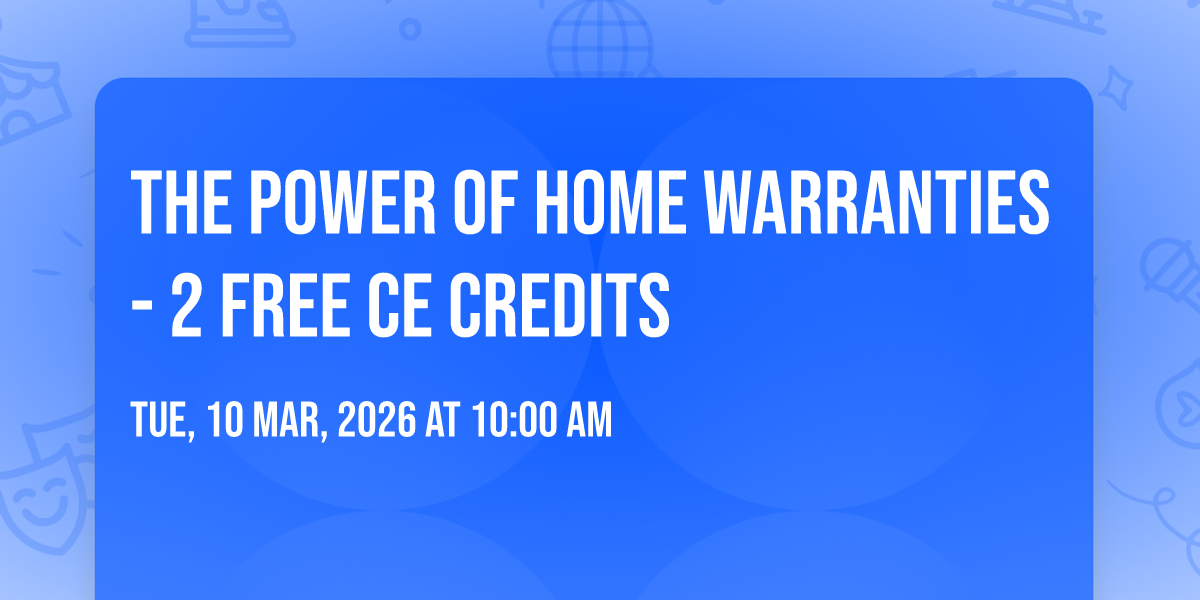 THE POWER OF HOME WARRANTIES - 2 FREE CE CREDITS

TUE, 10 MAR, 2026 AT 10:00 AM